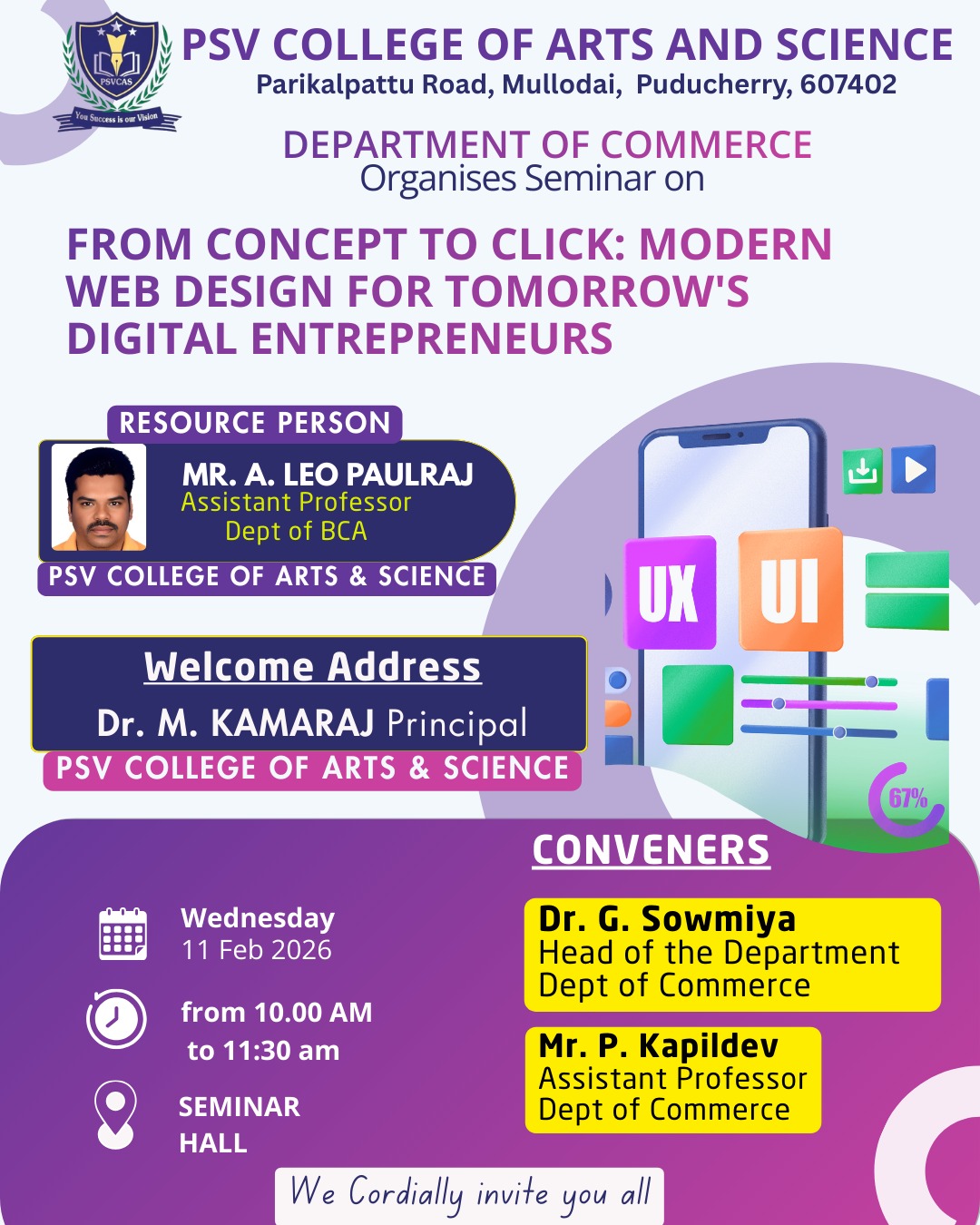 PSVCAS
You Success is our Vision

PSV COLLEGE OF ARTS AND SCIENCE
Parikalpattu Road, Mullodai, Puducherry, 607402

DEPARTMENT OF COMMERCE
Organises Seminar on

FROM CONCEPT TO CLICK: MODERN WEB DESIGN FOR TOMORROW'S DIGITAL ENTREPRENEURS

RESOURCE PERSON
MR. A. LEO PAULRAJ
Assistant Professor
Dept of BCA
PSV COLLEGE OF ARTS & SCIENCE

UX
UI
67%

Welcome Address
Dr. M. KAMARAJ Principal
PSV COLLEGE OF ARTS & SCIENCE

CONVENERS

Wednesday
11 Feb 2026

from 10.00 AM
to 11:30 am

SEMINAR HALL

Dr. G. Sowmiya
Head of the Department
Dept of Commerce

Mr. P. Kapildev
Assistant Professor
Dept of Commerce

We Cordially invite you all